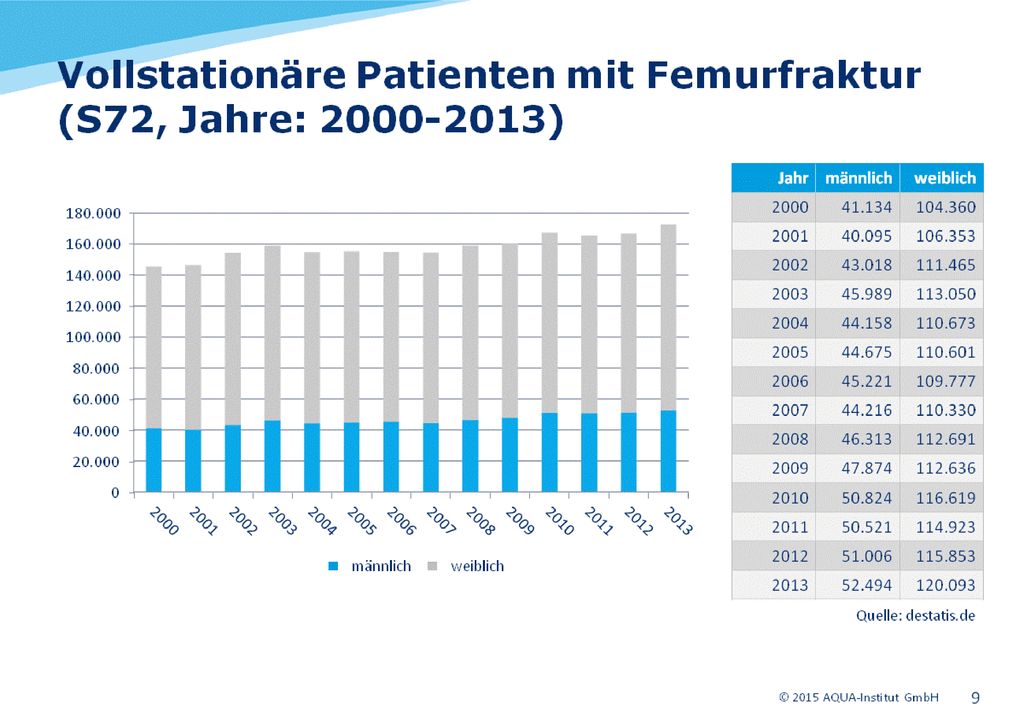 Vollstationäre Patienten mit Femurfraktur (S72, Jahre: 2000-2013)

180.000
160.000
140.000
120.000
100.000
80.000
60.000
40.000
20.000
0

2000 2001 2002 2003 2004 2005 2006 2007 2008 2009 2010 2011 2012 2013

männlich weiblich

| Jahr | männlich | weiblich |
|---|---|---|
| 2000 | 41.134 | 104.360 |
| 2001 | 40.095 | 106.353 |
| 2002 | 43.018 | 111.465 |
| 2003 | 45.989 | 113.050 |
| 2004 | 44.158 | 110.673 |
| 2005 | 44.675 | 110.601 |
| 2006 | 45.221 | 109.777 |
| 2007 | 44.216 | 110.330 |
| 2008 | 46.313 | 112.691 |
| 2009 | 47.874 | 112.636 |
| 2010 | 50.824 | 116.619 |
| 2011 | 50.521 | 114.923 |
| 2012 | 51.006 | 115.853 |
| 2013 | 52.494 | 120.093 |

Quelle: destatis.de

© 2015 AQUA-Institut GmbH 9